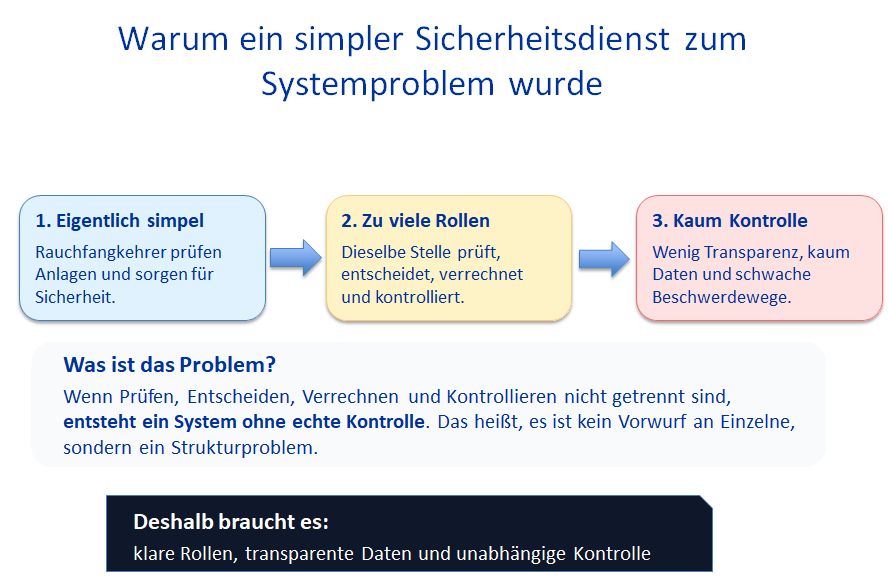 Warum ein simpler Sicherheitsdienst zum Systemproblem wurde

1. Eigentlich simpel
Rauchfangkehrer prüfen Anlagen und sorgen für Sicherheit.

2. Zu viele Rollen
Dieselbe Stelle prüft, entscheidet, verrechnet und kontrolliert.

3. Kaum Kontrolle
Wenig Transparenz, kaum Daten und schwache Beschwerdewege.

Was ist das Problem?
Wenn Prüfen, Entscheiden, Verrechnen und Kontrollieren nicht getrennt sind, entsteht ein System ohne echte Kontrolle. Das heißt, es ist kein Vorwurf an Einzelne, sondern ein Strukturproblem.

Deshalb braucht es:
klare Rollen, transparente Daten und unabhängige Kontrolle